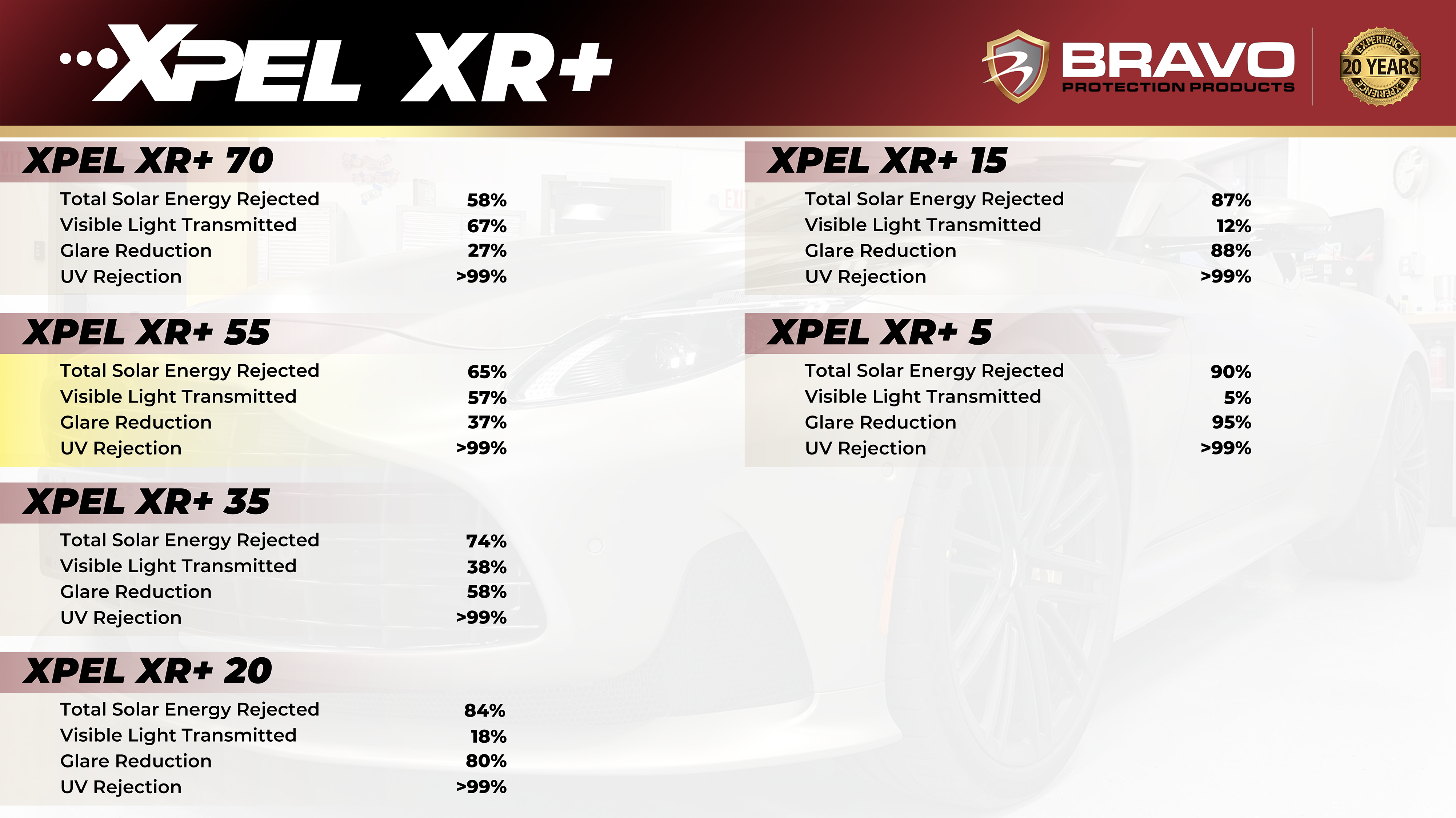 XPEL XR+

BRAVO
PROTECTION PRODUCTS

EXPERIENCE
20 YEARS
EXPERIENCE

XPEL XR+ 70

| | |
|---|---|
| Total Solar Energy Rejected | 58% |
| Visible Light Transmitted | 67% |
| Glare Reduction | 27% |
| UV Rejection | >99% |

XPEL XR+ 55

| | |
|---|---|
| Total Solar Energy Rejected | 65% |
| Visible Light Transmitted | 57% |
| Glare Reduction | 37% |
| UV Rejection | >99% |

XPEL XR+ 35

| | |
|---|---|
| Total Solar Energy Rejected | 74% |
| Visible Light Transmitted | 38% |
| Glare Reduction | 58% |
| UV Rejection | >99% |

XPEL XR+ 20

| | |
|---|---|
| Total Solar Energy Rejected | 84% |
| Visible Light Transmitted | 18% |
| Glare Reduction | 80% |
| UV Rejection | >99% |

XPEL XR+ 15

| | |
|---|---|
| Total Solar Energy Rejected | 87% |
| Visible Light Transmitted | 12% |
| Glare Reduction | 88% |
| UV Rejection | >99% |

XPEL XR+ 5

| | |
|---|---|
| Total Solar Energy Rejected | 90% |
| Visible Light Transmitted | 5% |
| Glare Reduction | 95% |
| UV Rejection | >99% |